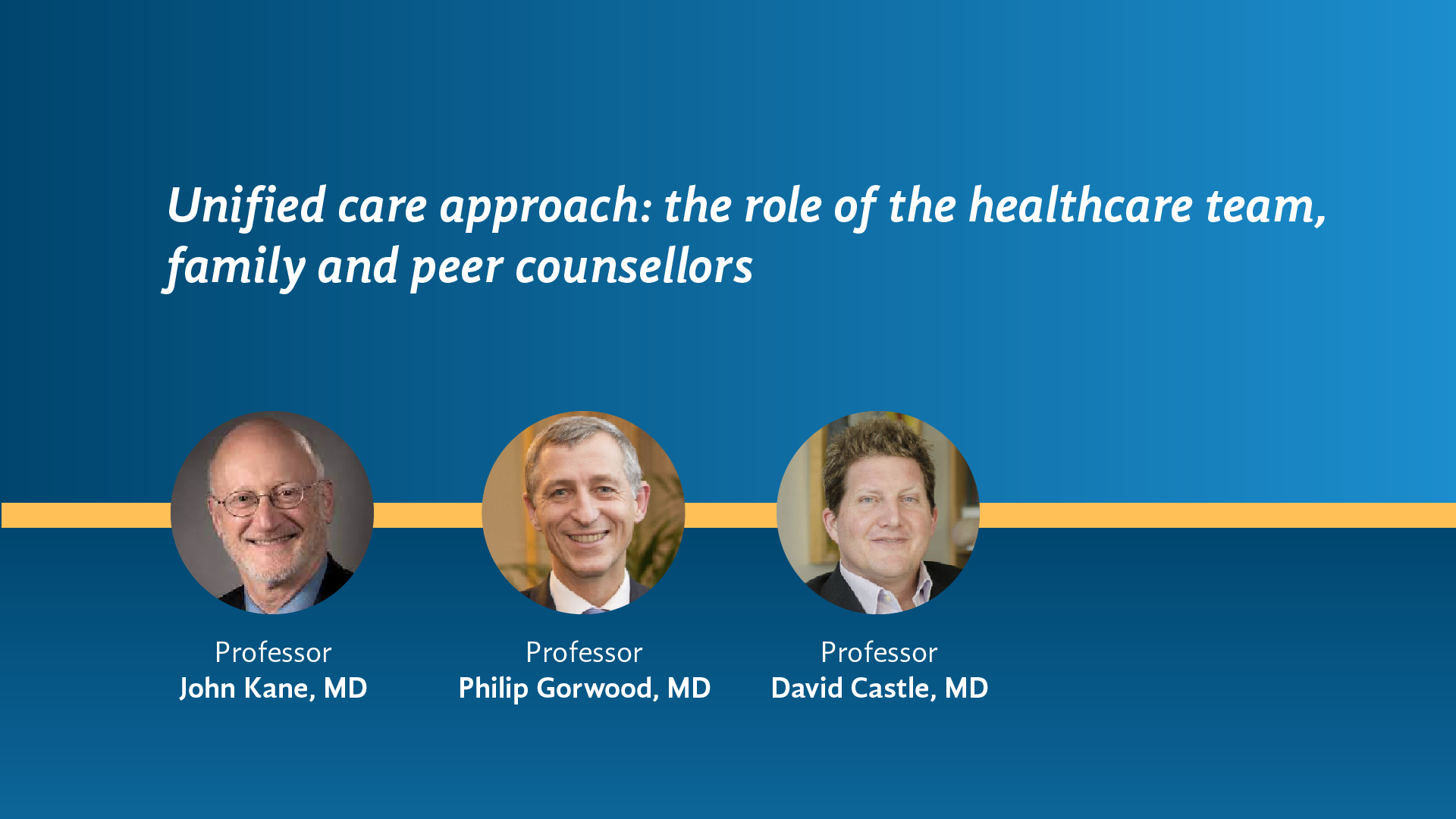 Unified care approach: the role of the healthcare team, family and peer counsellors

Professor
John Kane, MD

Professor
Philip Gorwood, MD

Professor
David Castle, MD